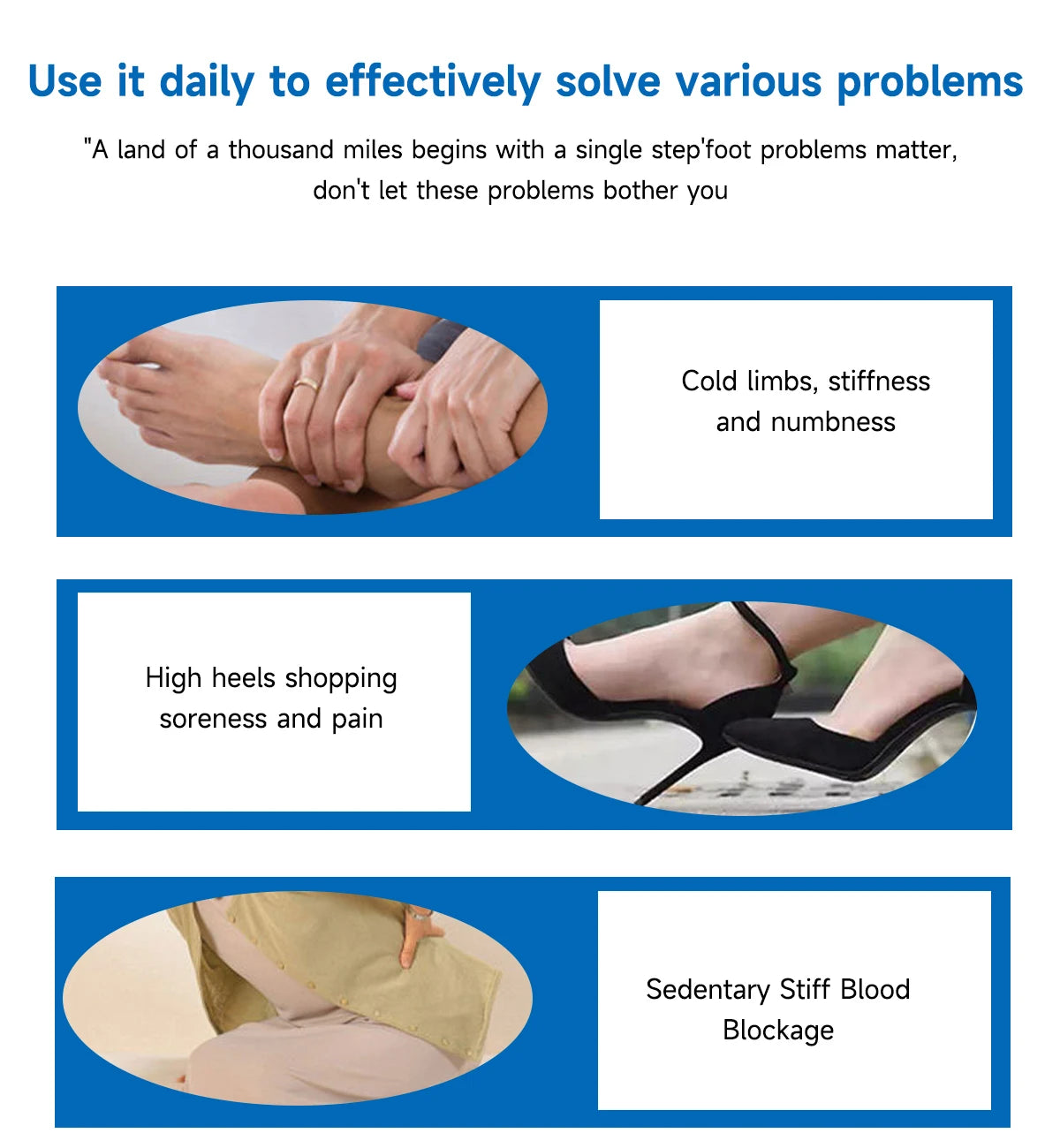 Use it daily to effectively solve various problems

"A land of a thousand miles begins with a single step'foot problems matter, don't let these problems bother you

Cold limbs, stiffness and numbness

High heels shopping soreness and pain

Sedentary Stiff Blood Blockage